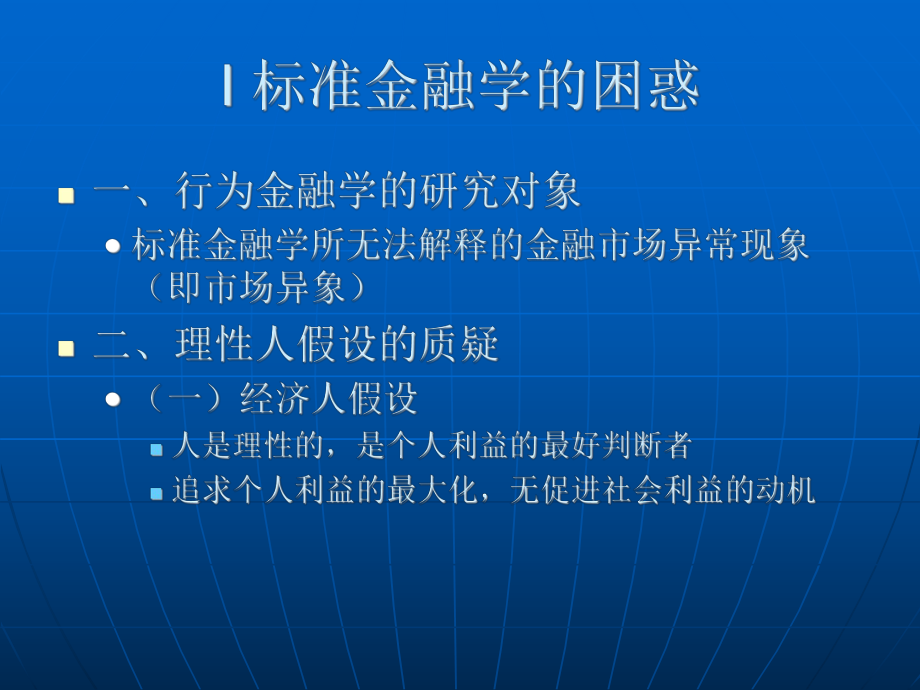 I 标准金融学的困惑

一、行为金融学的研究对象

标准金融学所无法解释的金融市场异常现象（即市场异象）

二、理性人假设的质疑

（一）经济人假设

人是理性的，是个人利益的最好判断者

追求个人利益的最大化，无促进社会利益的动机